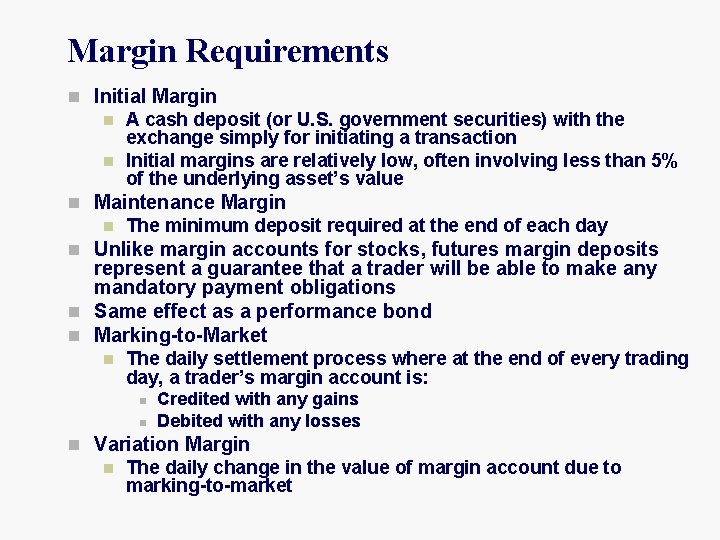 Margin Requirements

- Initial Margin
  - A cash deposit (or U.S. government securities) with the exchange simply for initiating a transaction
  - Initial margins are relatively low, often involving less than 5% of the underlying asset's value
- Maintenance Margin
  - The minimum deposit required at the end of each day
- Unlike margin accounts for stocks, futures margin deposits represent a guarantee that a trader will be able to make any mandatory payment obligations
- Same effect as a performance bond
- Marking-to-Market
  - The daily settlement process where at the end of every trading day, a trader's margin account is:
    - Credited with any gains
    - Debited with any losses
- Variation Margin
  - The daily change in the value of margin account due to marking-to-market